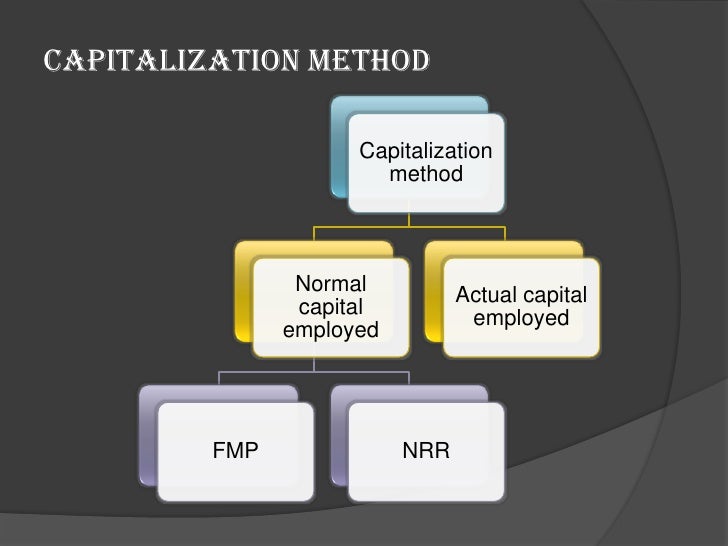 CAPITALIZATION METHOD

Capitalization method

Normal capital employed

Actual capital employed

FMP

NRR